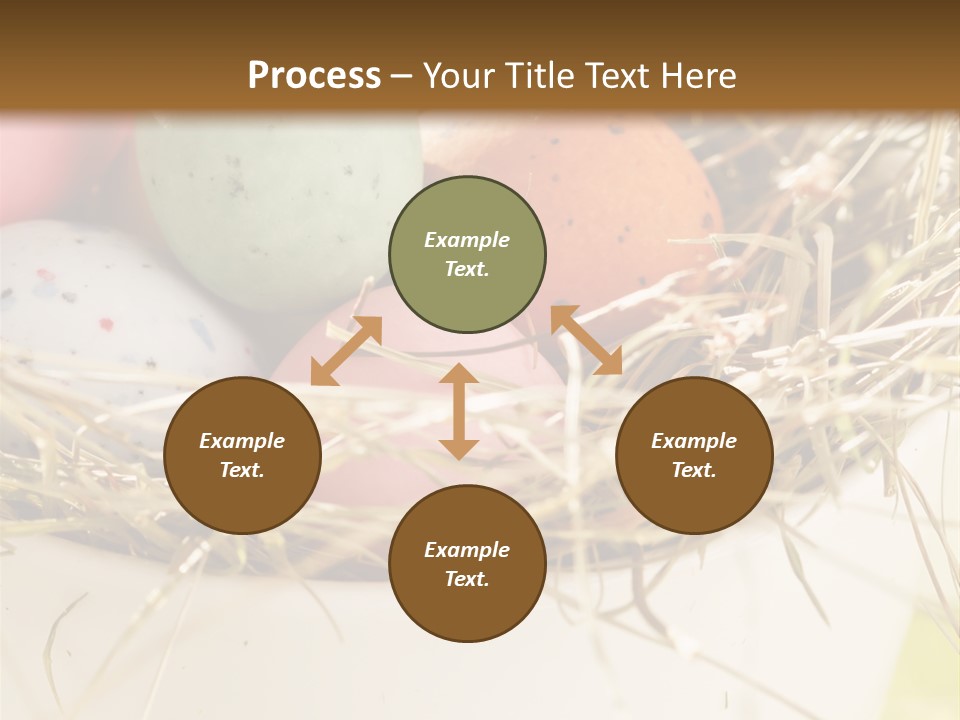 Process – Your Title Text Here

Example Text.

Example Text.

Example Text.

Example Text.